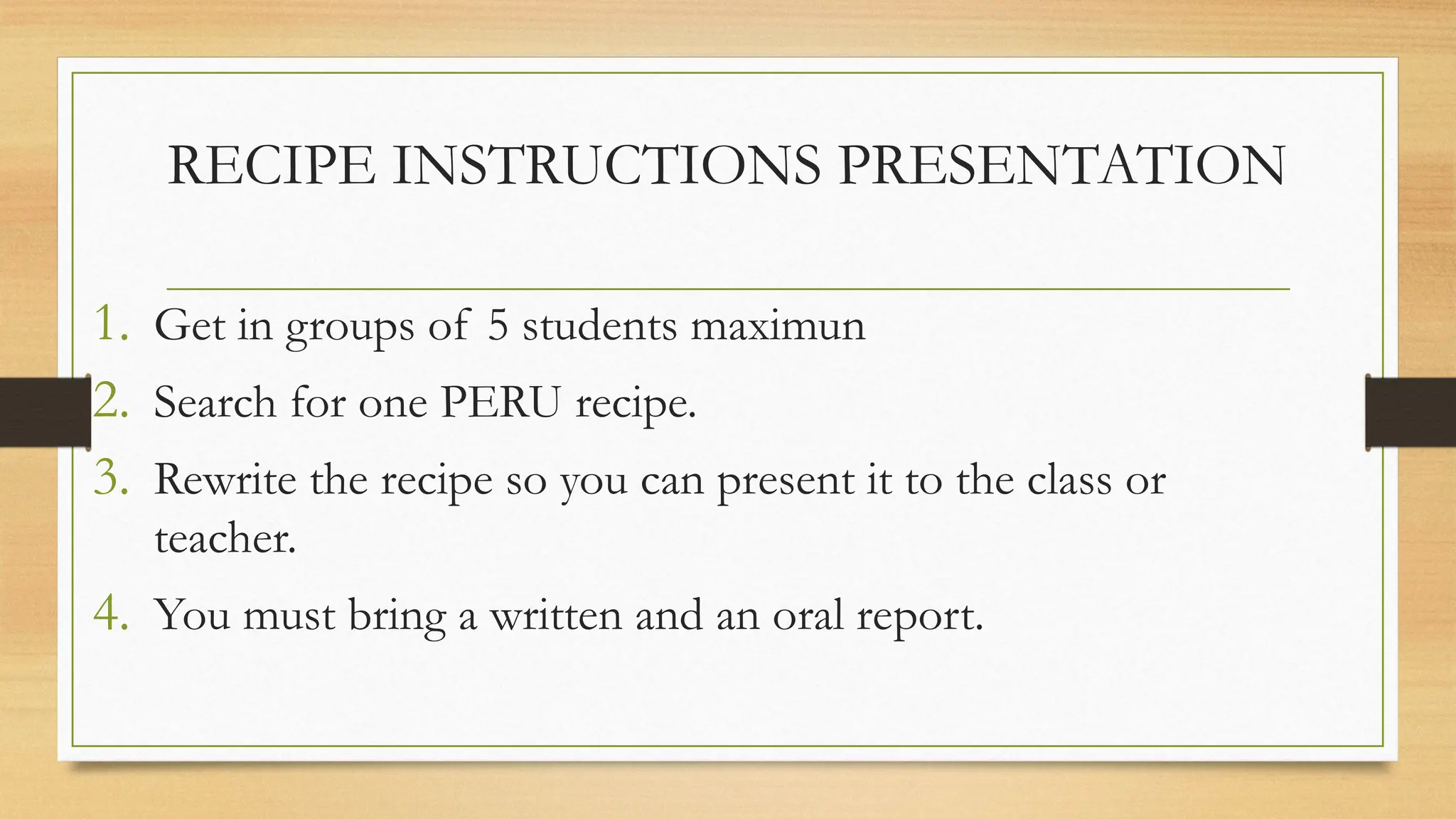 RECIPE INSTRUCTIONS PRESENTATION

1. Get in groups of 5 students maximun
2. Search for one PERU recipe.
3. Rewrite the recipe so you can present it to the class or teacher.
4. You must bring a written and an oral report.